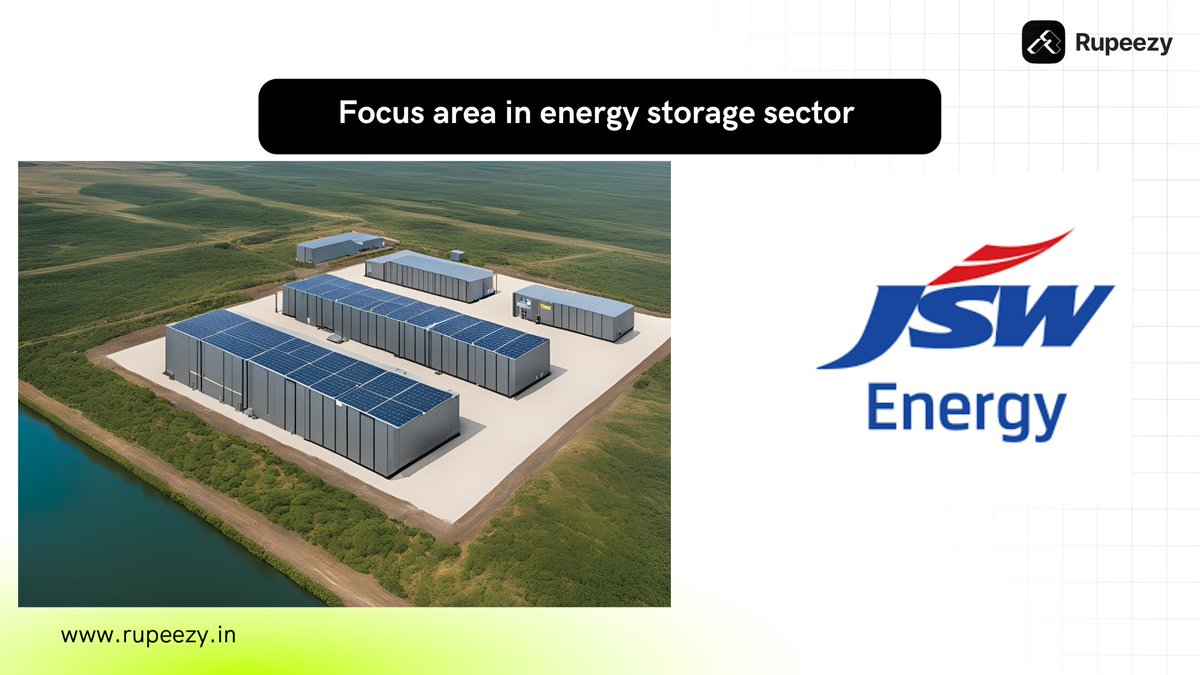 Rupeezy

Focus area in energy storage sector

JSW
Energy

www.rupeezy.in